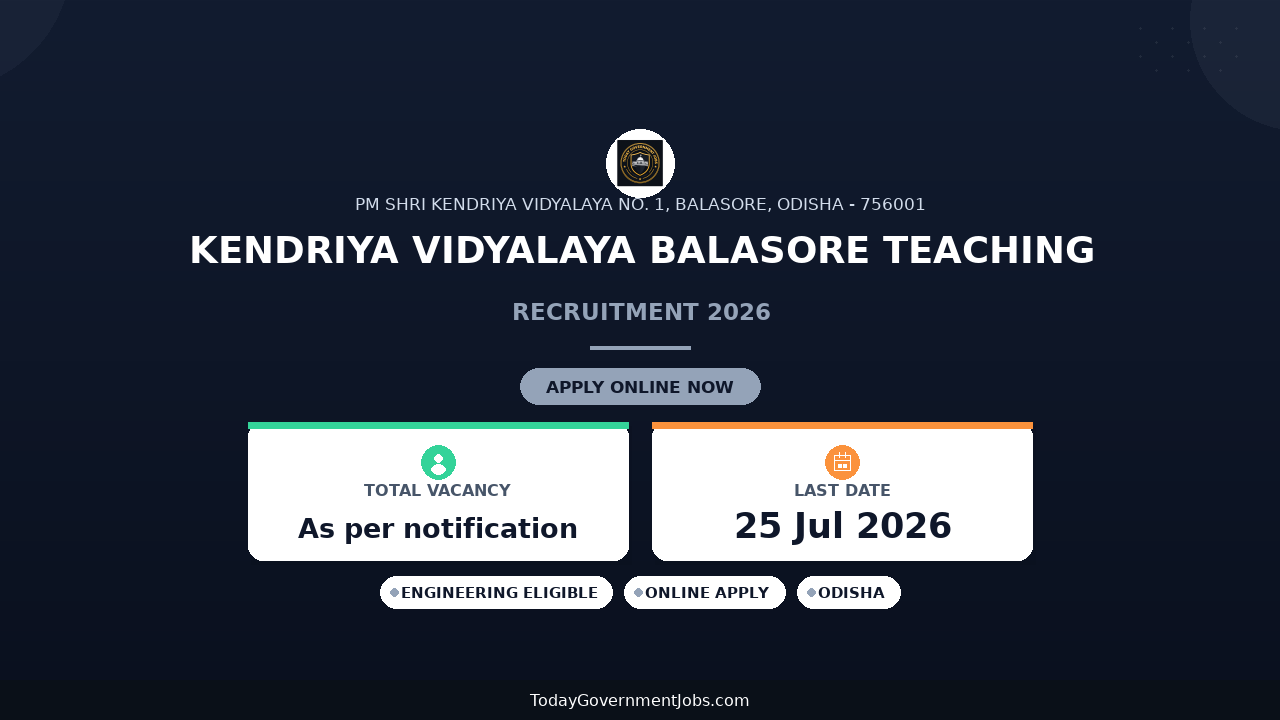 PM SHRI KENDRIYA VIDYALAYA NO. 1, BALASORE, ODISHA - 756001

KENDRIYA VIDYALAYA BALASORE TEACHING

RECRUITMENT 2026

APPLY ONLINE NOW

TOTAL VACANCY

As per notification

LAST DATE

25 Jul 2026

ENGINEERING ELIGIBLE

ONLINE APPLY

ODISHA

TodayGovernmentJobs.com